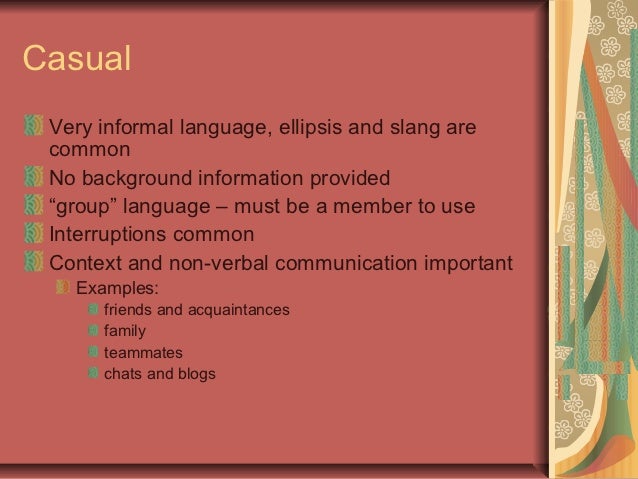 Casual

Very informal language, ellipsis and slang are common

No background information provided

“group” language – must be a member to use

Interruptions common

Context and non-verbal communication important

Examples:

friends and acquaintances

family

teammates

chats and blogs